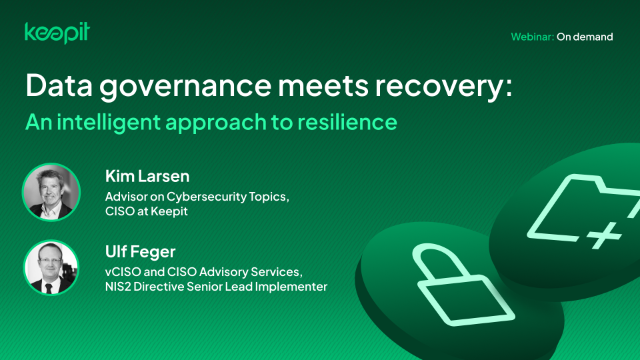 keepit

Webinar: On demand

Data governance meets recovery:
An intelligent approach to resilience

Kim Larsen
Advisor on Cybersecurity Topics, CISO at Keepit

Ulf Feger
vCISO and CISO Advisory Services, NIS2 Directive Senior Lead Implementer